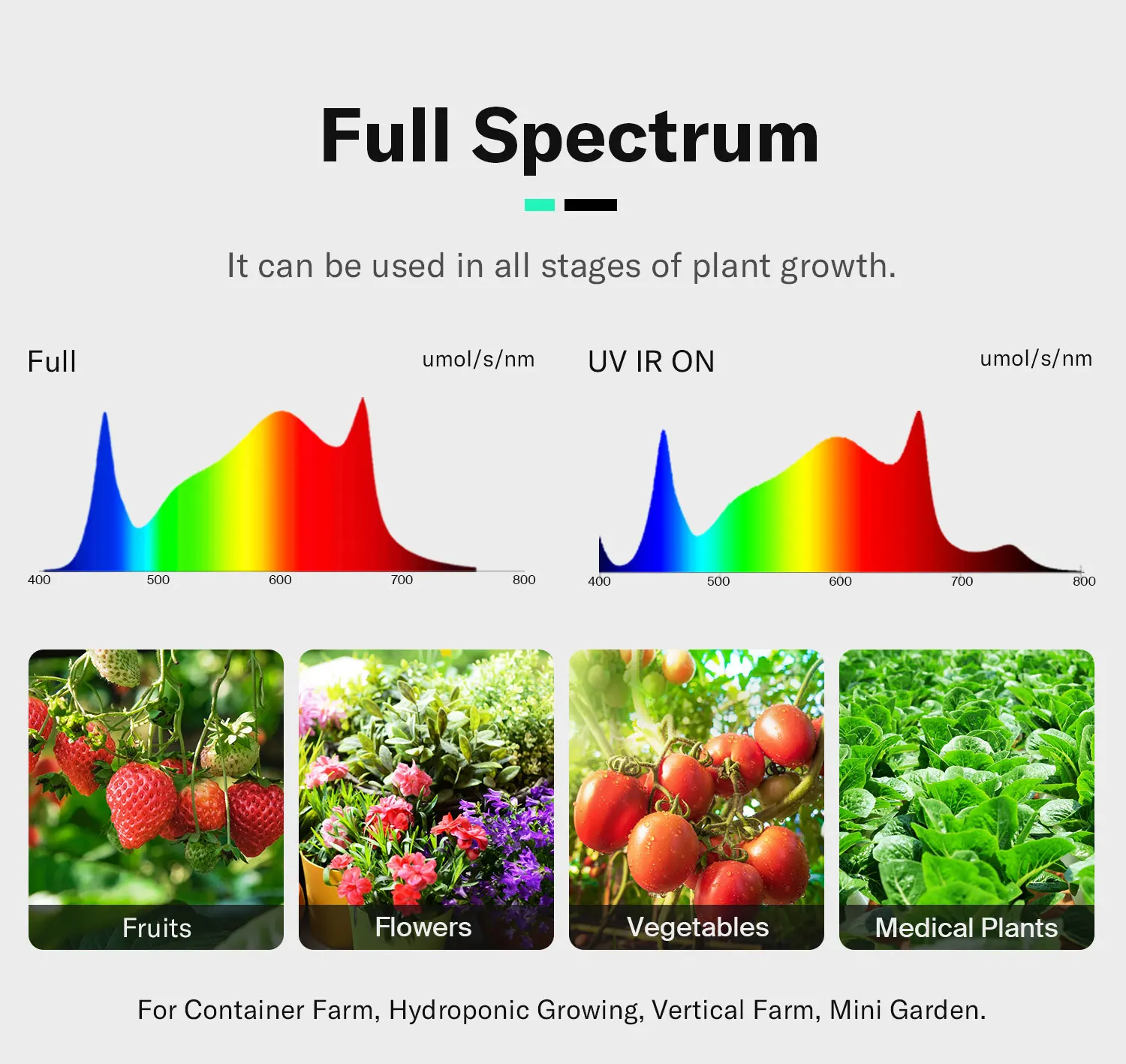 Full Spectrum

It can be used in all stages of plant growth.

Full

umol/s/nm

400 500 600 700 800

UV IR ON

umol/s/nm

400 500 600 700 800

Fruits

Flowers

Vegetables

Medical Plants

For Container Farm, Hydroponic Growing, Vertical Farm, Mini Garden.